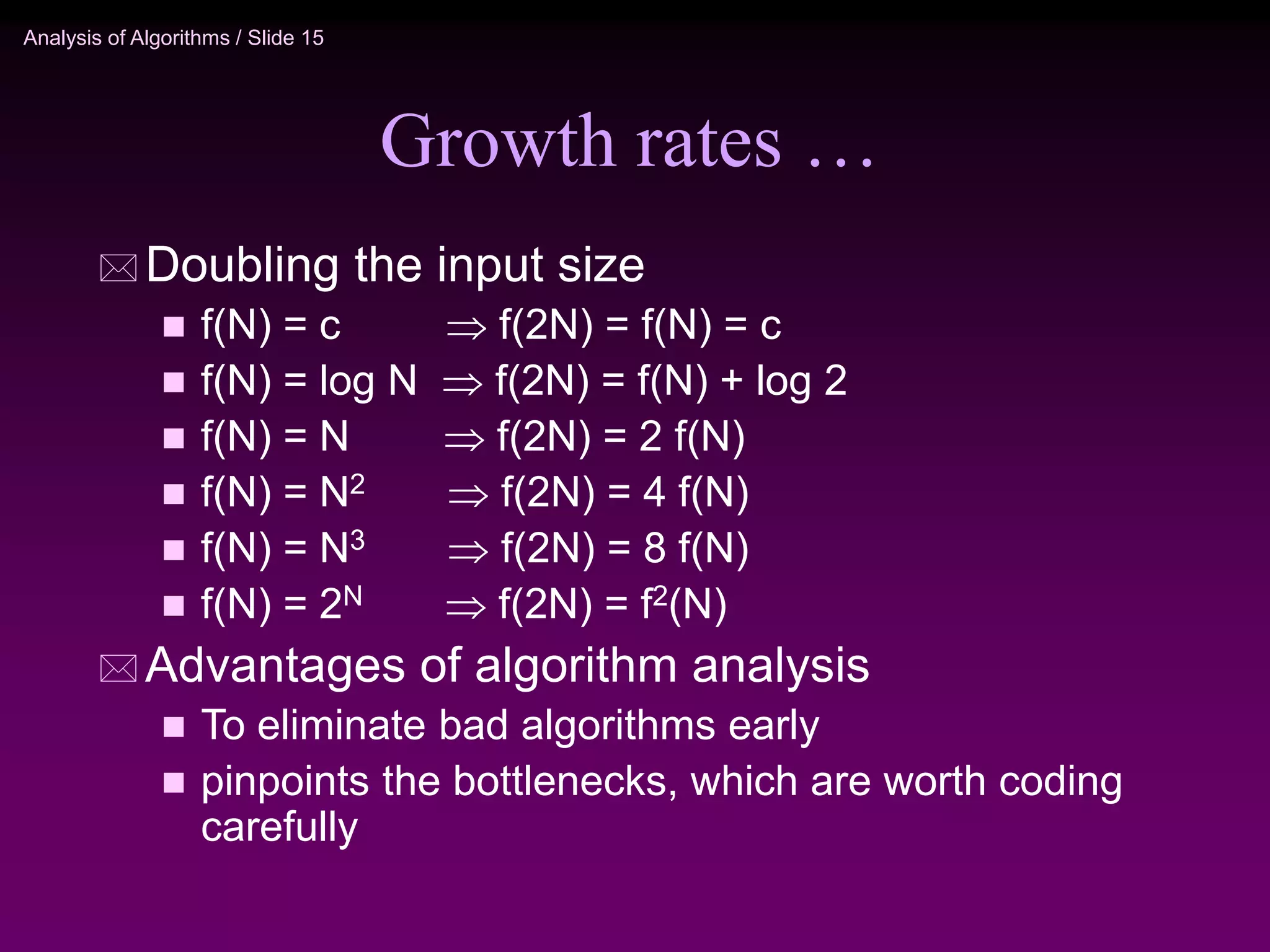 Analysis of Algorithms / Slide 15

Growth rates …

Doubling the input size

- $f(N) = c \Rightarrow f(2N) = f(N) = c$
- $f(N) = \log N \Rightarrow f(2N) = f(N) + \log 2$
- $f(N) = N \Rightarrow f(2N) = 2 f(N)$
- $f(N) = N^2 \Rightarrow f(2N) = 4 f(N)$
- $f(N) = N^3 \Rightarrow f(2N) = 8 f(N)$
- $f(N) = 2^N \Rightarrow f(2N) = f^2(N)$

Advantages of algorithm analysis

- To eliminate bad algorithms early
- pinpoints the bottlenecks, which are worth coding carefully